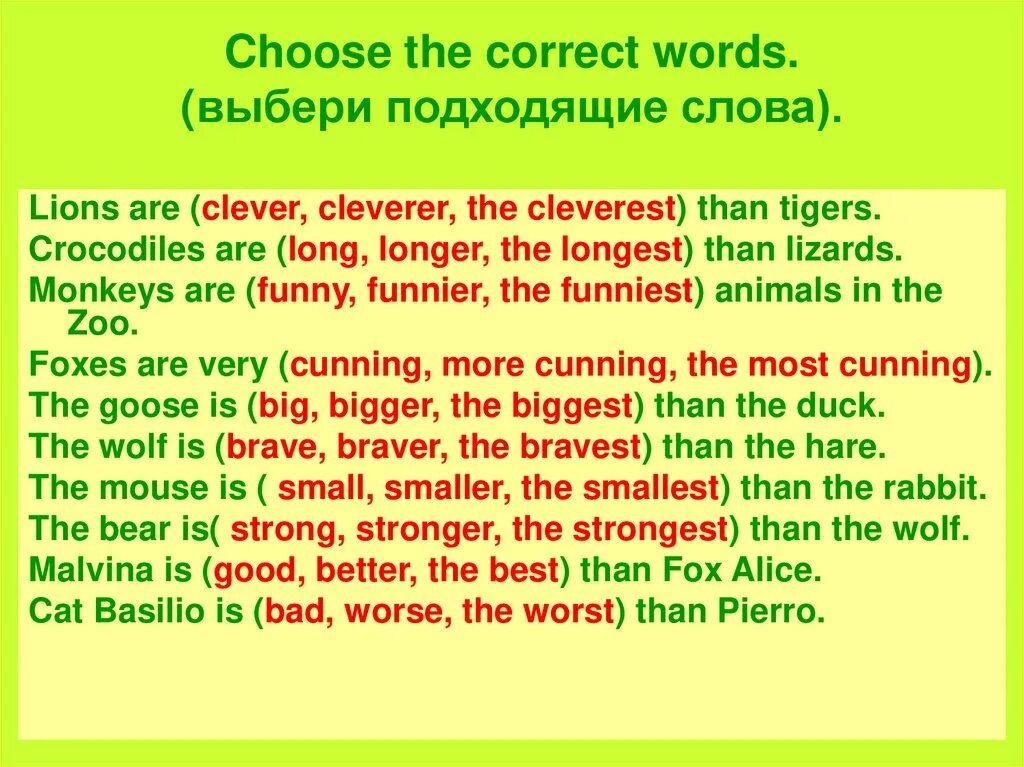 Choose the correct words.
(выбери подходящие слова).

Lions are (clever, cleverer, the cleverest) than tigers.
Crocodiles are (long, longer, the longest) than lizards.
Monkeys are (funny, funnier, the funniest) animals in the Zoo.
Foxes are very (cunning, more cunning, the most cunning).
The goose is (big, bigger, the biggest) than the duck.
The wolf is (brave, braver, the bravest) than the hare.
The mouse is ( small, smaller, the smallest) than the rabbit.
The bear is( strong, stronger, the strongest) than the wolf.
Malvina is (good, better, the best) than Fox Alice.
Cat Basilio is (bad, worse, the worst) than Pierro.